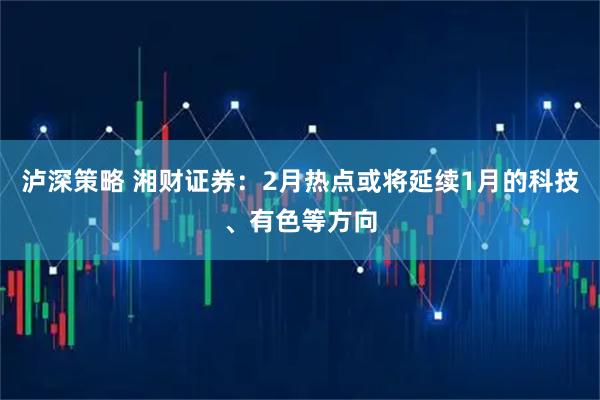 泸深策略 湘财证券：2月热点或将延续1月的科技、有色等方向